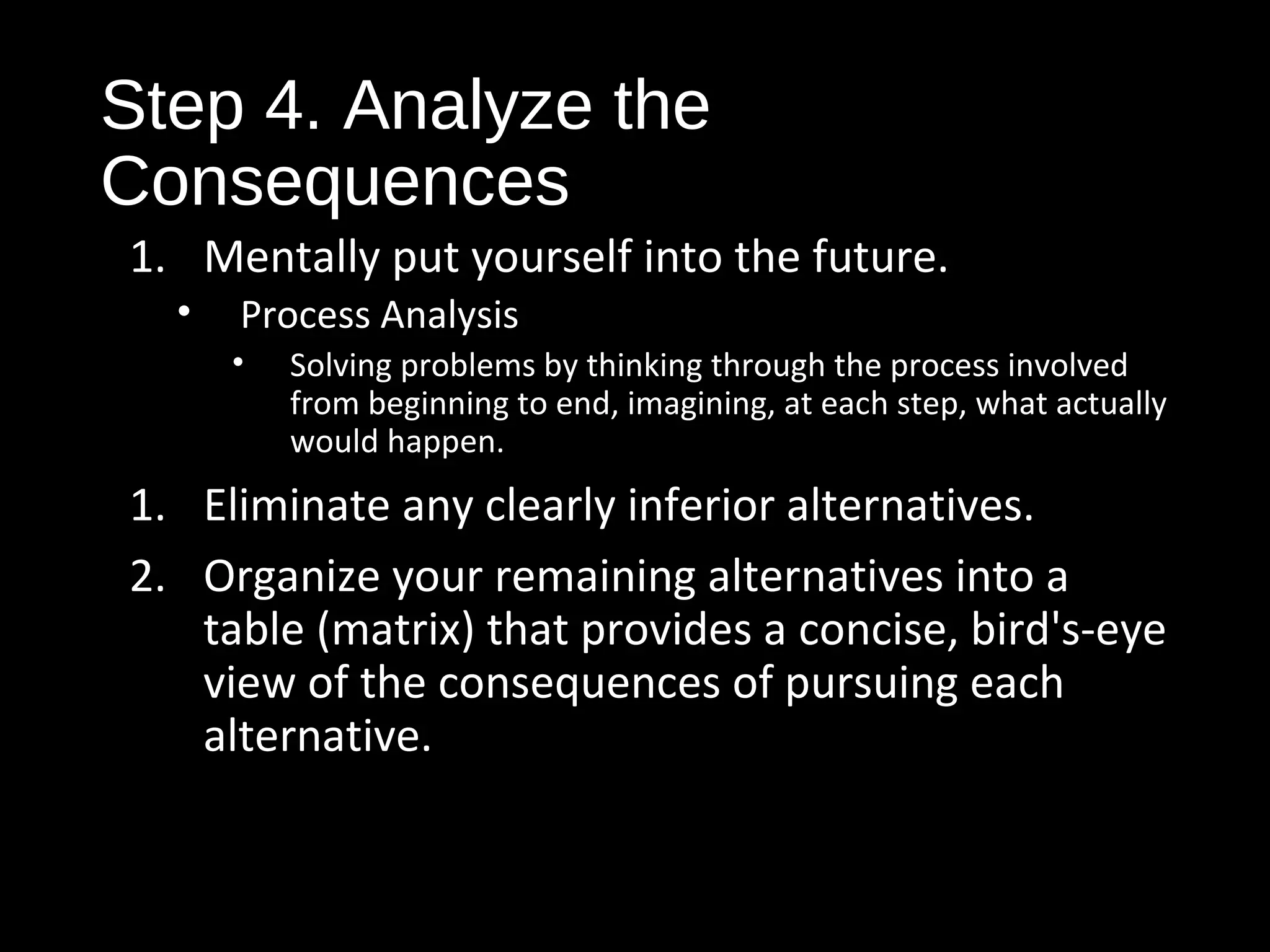 Step 4. Analyze the Consequences

1. Mentally put yourself into the future.

• Process Analysis

• Solving problems by thinking through the process involved from beginning to end, imagining, at each step, what actually would happen.

1. Eliminate any clearly inferior alternatives.

2. Organize your remaining alternatives into a table (matrix) that provides a concise, bird's-eye view of the consequences of pursuing each alternative.